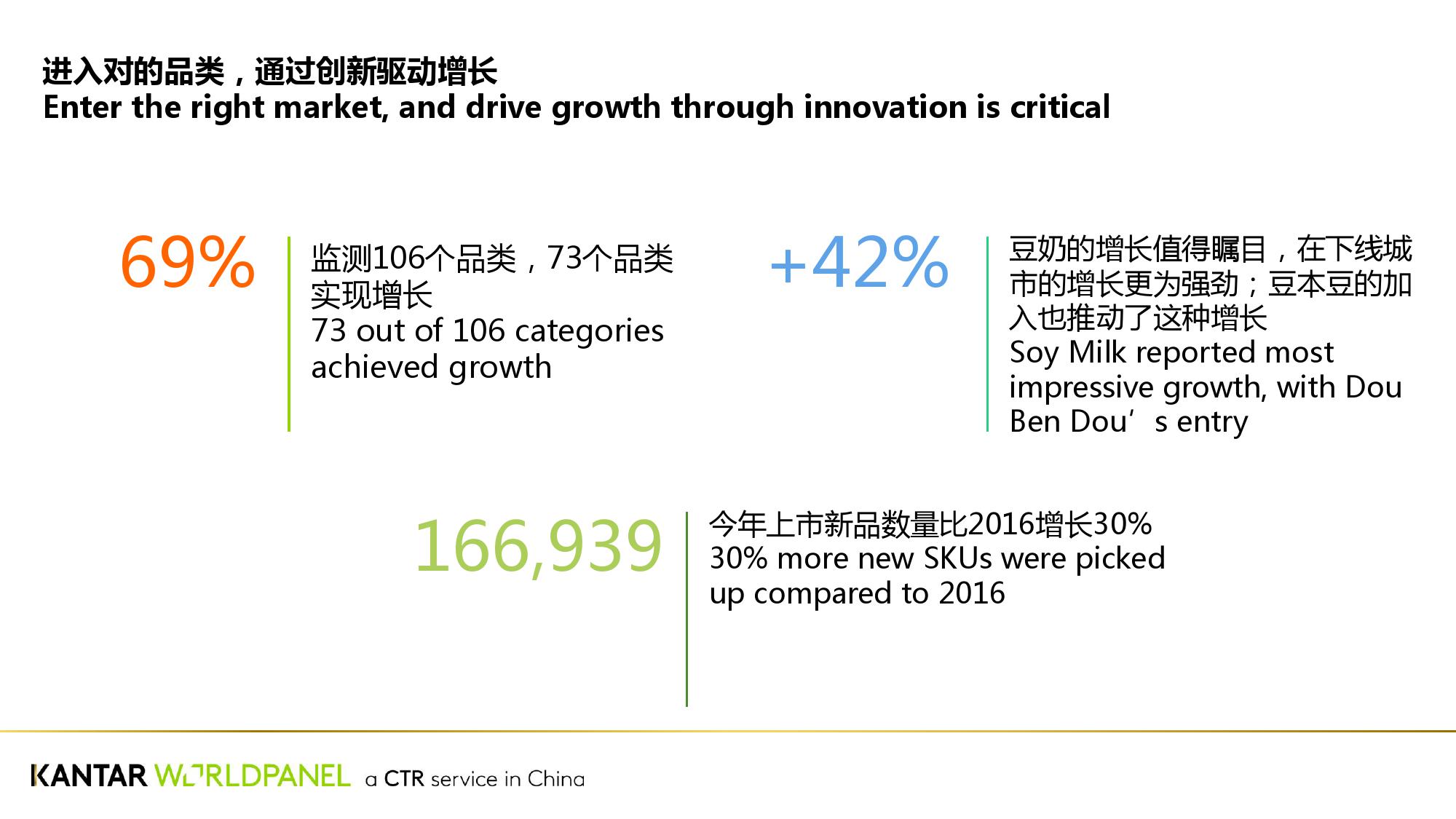 进入对的品类，通过创新驱动增长
Enter the right market, and drive growth through innovation is critical

69%

监测106个品类，73个品类实现增长
73 out of 106 categories achieved growth

+42%

豆奶的增长值得瞩目，在下线城市的增长更为强劲；豆本豆的加入也推动了这种增长
Soy Milk reported most impressive growth, with Dou Ben Dou’s entry

166,939

今年上市新品数量比2016增长30%
30% more new SKUs were picked up compared to 2016

KANTAR WORLDPANEL a CTR service in China